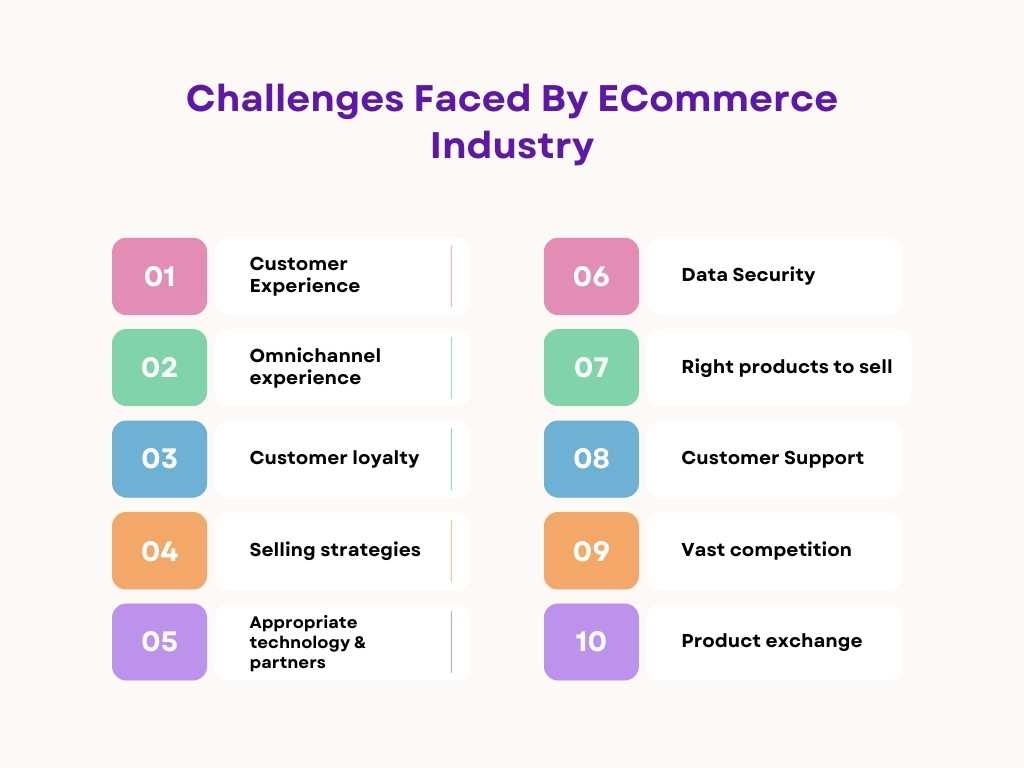 Challenges Faced By ECommerce Industry

01 Customer Experience

02 Omnichannel experience

03 Customer loyalty

04 Selling strategies

05 Appropriate technology & partners

06 Data Security

07 Right products to sell

08 Customer Support

09 Vast competition

10 Product exchange